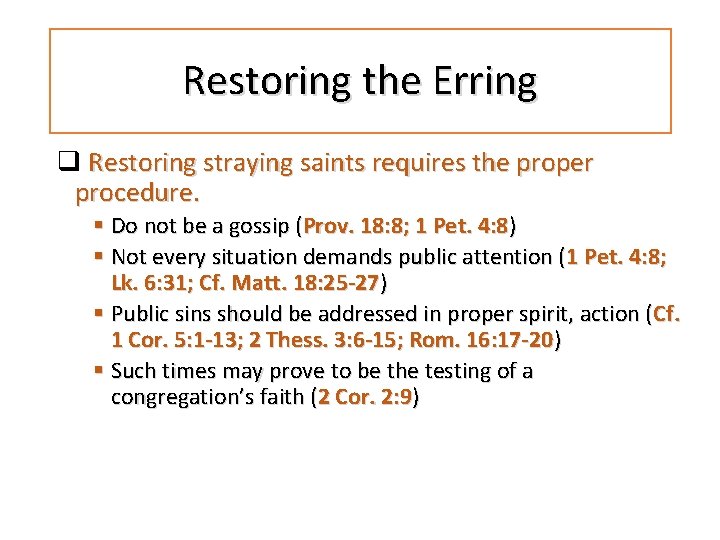 Restoring the Erring

❑ Restoring straying saints requires the proper procedure.

▪ Do not be a gossip (Prov. 18:8; 1 Pet. 4:8)
▪ Not every situation demands public attention (1 Pet. 4:8; Lk. 6:31; Cf. Matt. 18:25-27)
▪ Public sins should be addressed in proper spirit, action (Cf. 1 Cor. 5:1-13; 2 Thess. 3:6-15; Rom. 16:17-20)
▪ Such times may prove to be the testing of a congregation's faith (2 Cor. 2:9)